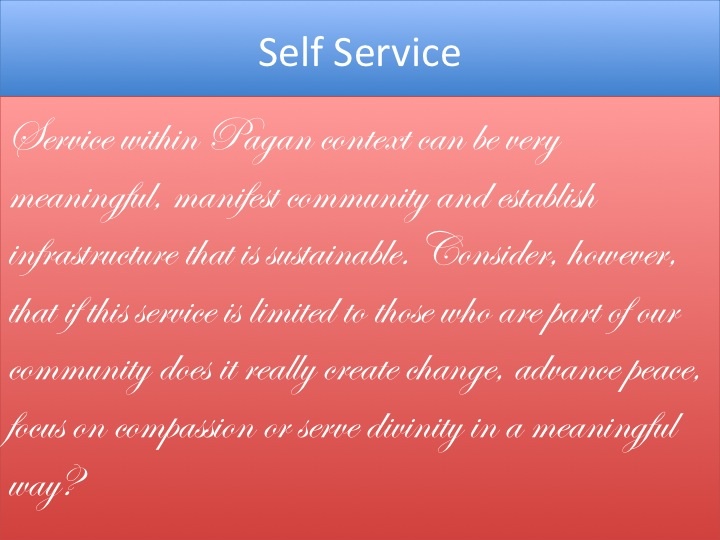 Self Service

Service within Pagan context can be very meaningful, manifest community and establish infrastructure that is sustainable. Consider, however, that if this service is limited to those who are part of our community does it really create change, advance peace, focus on compassion or serve divinity in a meaningful way?